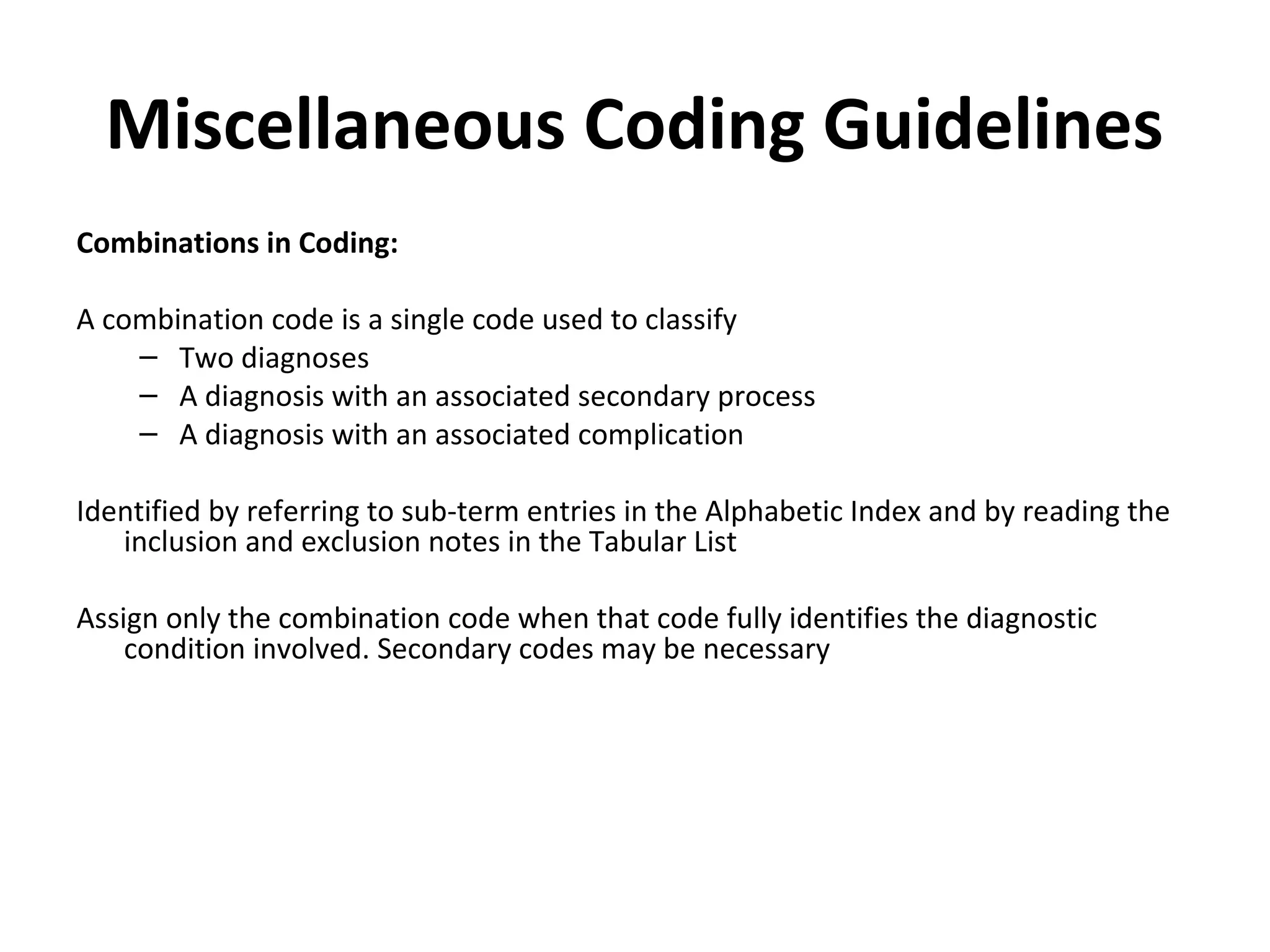 Miscellaneous Coding Guidelines

Combinations in Coding:

A combination code is a single code used to classify
– Two diagnoses
– A diagnosis with an associated secondary process
– A diagnosis with an associated complication

Identified by referring to sub-term entries in the Alphabetic Index and by reading the inclusion and exclusion notes in the Tabular List

Assign only the combination code when that code fully identifies the diagnostic condition involved. Secondary codes may be necessary